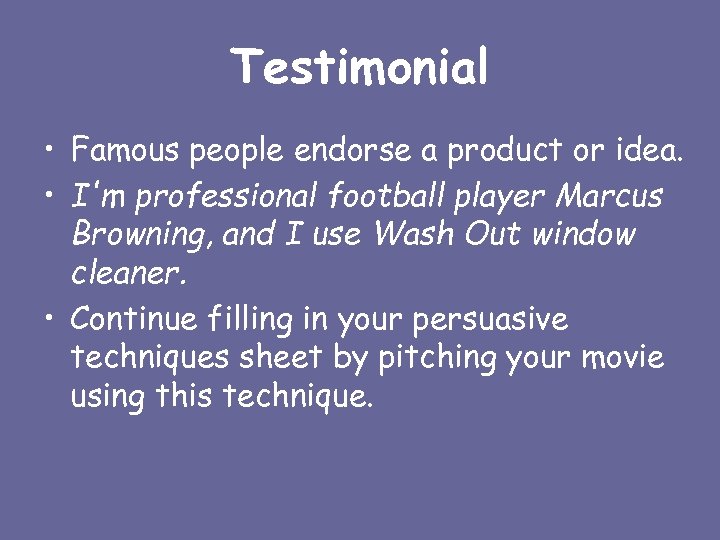 Testimonial

• Famous people endorse a product or idea.
• I'm professional football player Marcus Browning, and I use Wash Out window cleaner.
• Continue filling in your persuasive techniques sheet by pitching your movie using this technique.